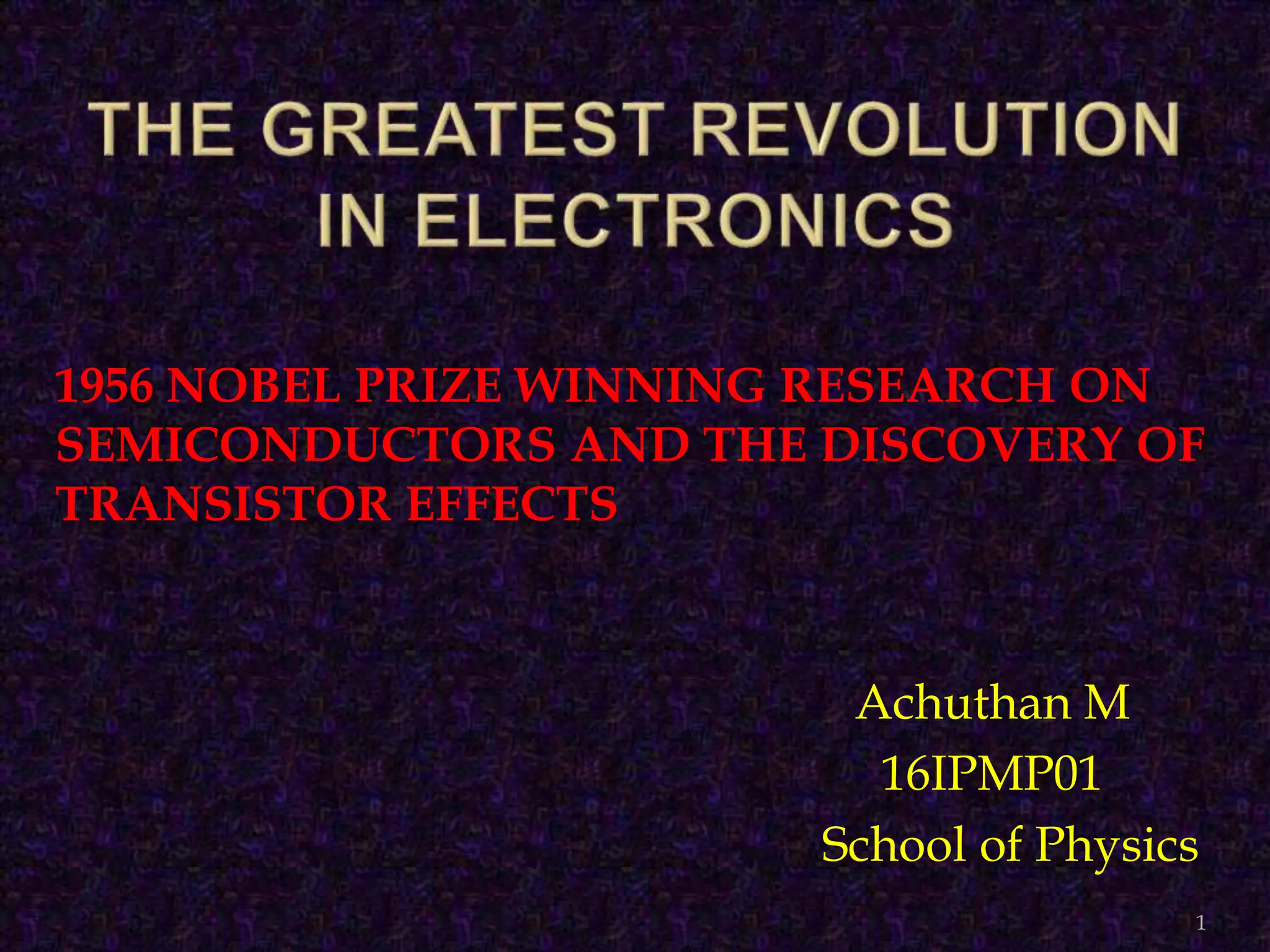 THE GREATEST REVOLUTION IN ELECTRONICS

1956 NOBEL PRIZE WINNING RESEARCH ON SEMICONDUCTORS AND THE DISCOVERY OF TRANSISTOR EFFECTS

Achuthan M
16IPMP01
School of Physics

1